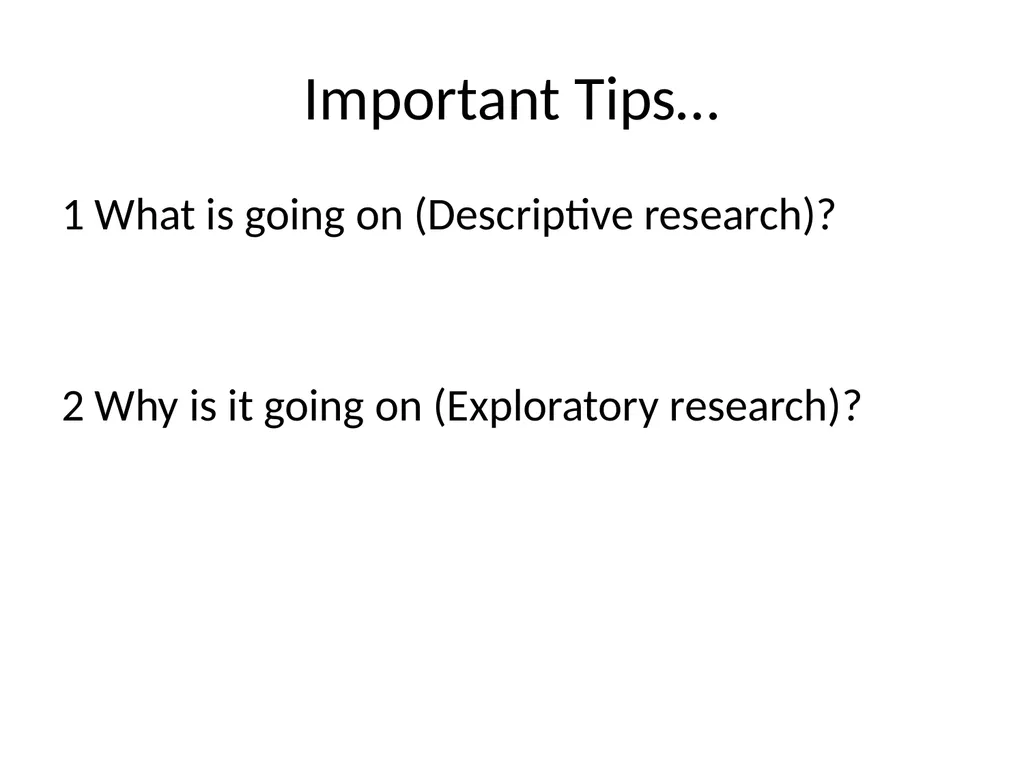 Important Tips…

1 What is going on (Descriptive research)?

2 Why is it going on (Exploratory research)?